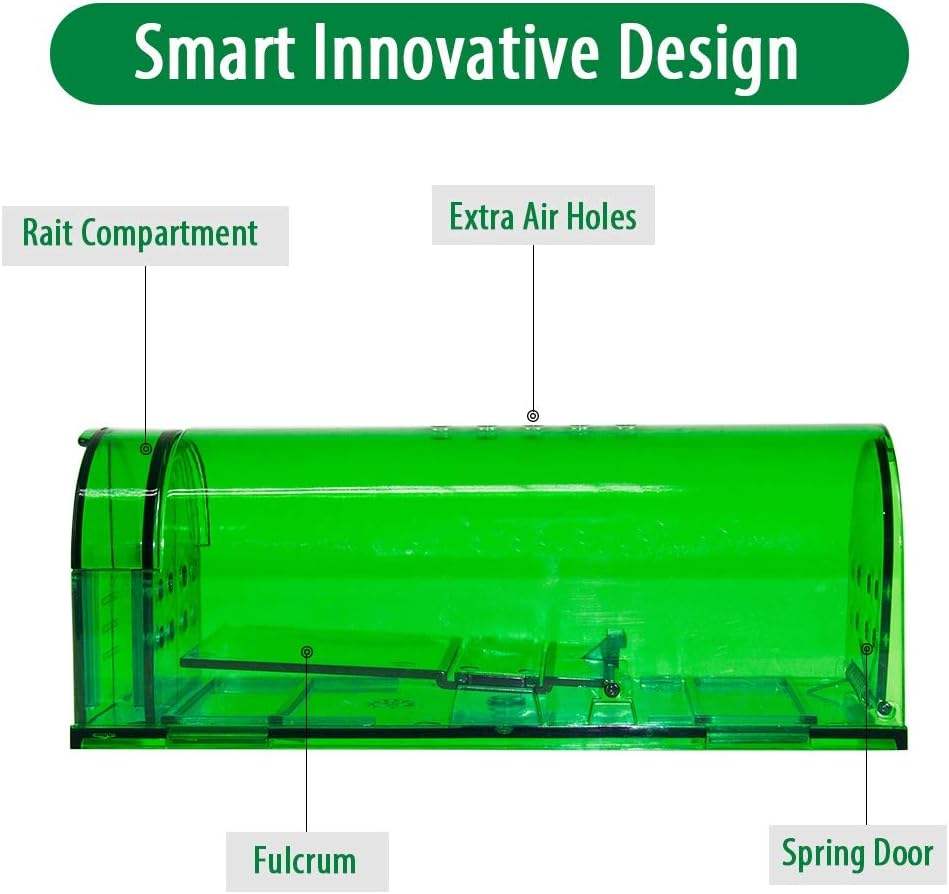 Smart Innovative Design

Rait Compartment

Extra Air Holes

Fulcrum

Spring Door